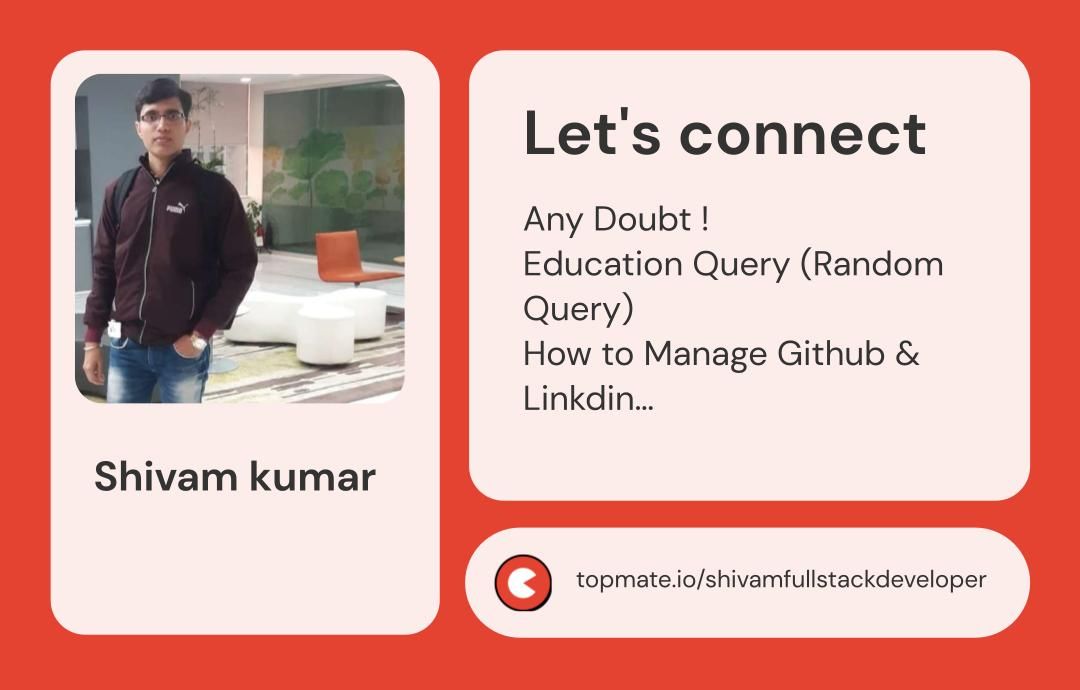 PUMA

Shivam kumar

Let's connect

Any Doubt !
Education Query (Random Query)
How to Manage Github & Linkdin...

topmate.io/shivamfullstackdeveloper